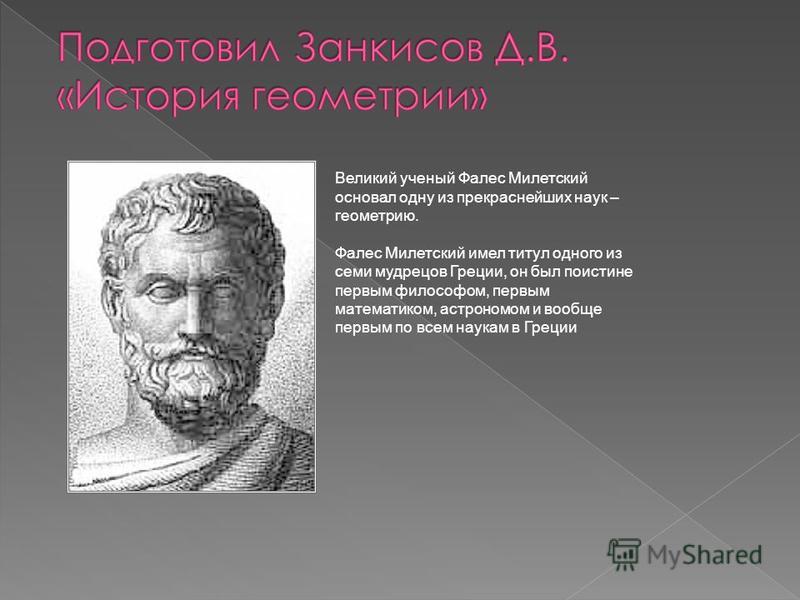 Подготовил Занкисов Д.В. «История геометрии»

Великий ученый Фалес Милетский основал одну из прекраснейших наук – геометрию.

Фалес Милетский имел титул одного из семи мудрецов Греции, он был поистине первым философом, первым математиком, астрономом и вообще первым по всем наукам в Греции

MyShared